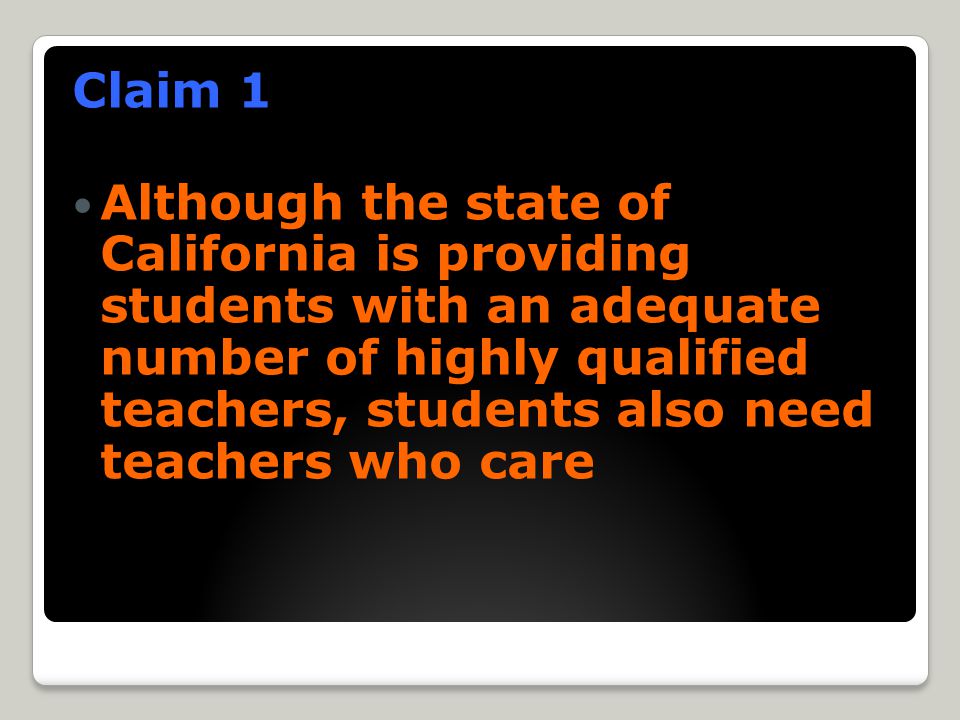 Claim 1

• Although the state of California is providing students with an adequate number of highly qualified teachers, students also need teachers who care